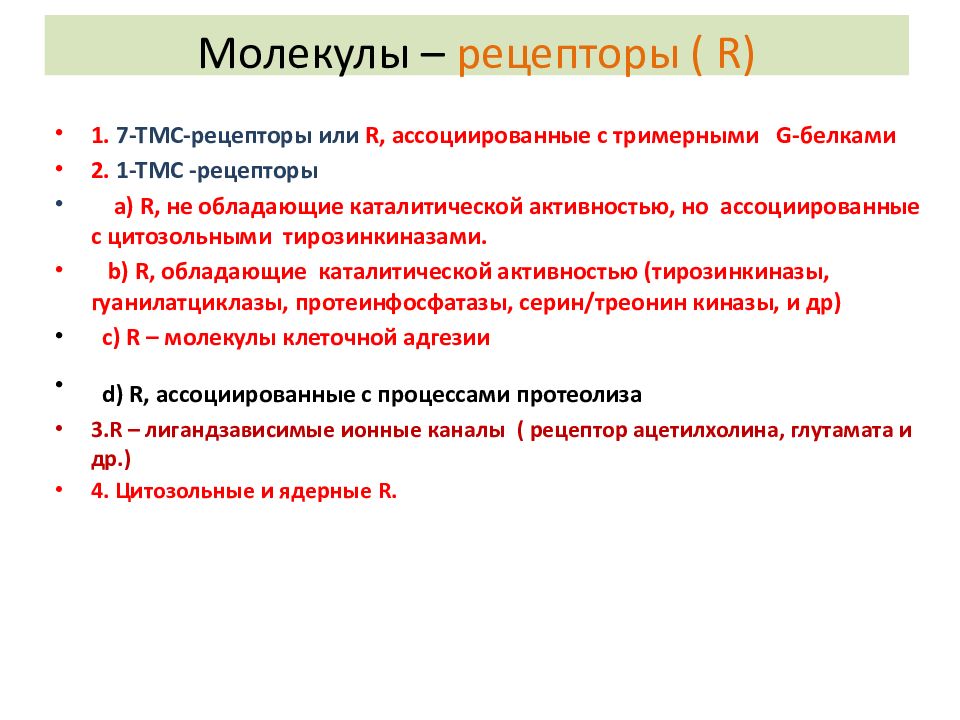 Молекулы – рецепторы ( R)

• 1. 7-ТМС-рецепторы или R, ассоциированные с тримерными G-белками
• 2. 1-ТМС -рецепторы
• a) R, не обладающие каталитической активностью, но ассоциированные с цитозольными тирозинкиназами.
• b) R, обладающие каталитической активностью (тирозинкиназы, гуанилатциклазы, протеинфосфатазы, серин/треонин киназы, и др)
• c) R – молекулы клеточной адгезии
• d) R, ассоциированные с процессами протеолиза
• 3.R – лигандзависимые ионные каналы ( рецептор ацетилхолина, глутамата и др.)
• 4. Цитозольные и ядерные R.